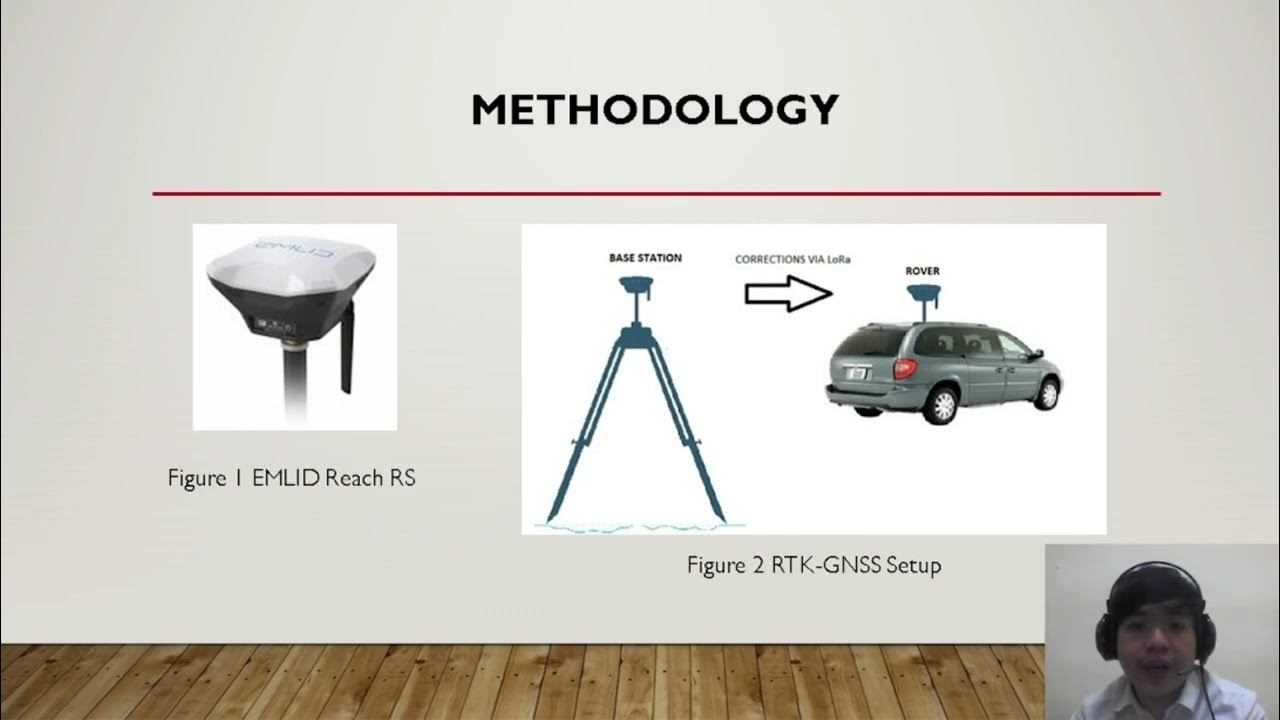 METHODOLOGY

EMLID

Figure 1 EMLID Reach RS

BASE STATION

CORRECTIONS VIA LoRa

ROVER

Figure 2 RTK-GNSS Setup